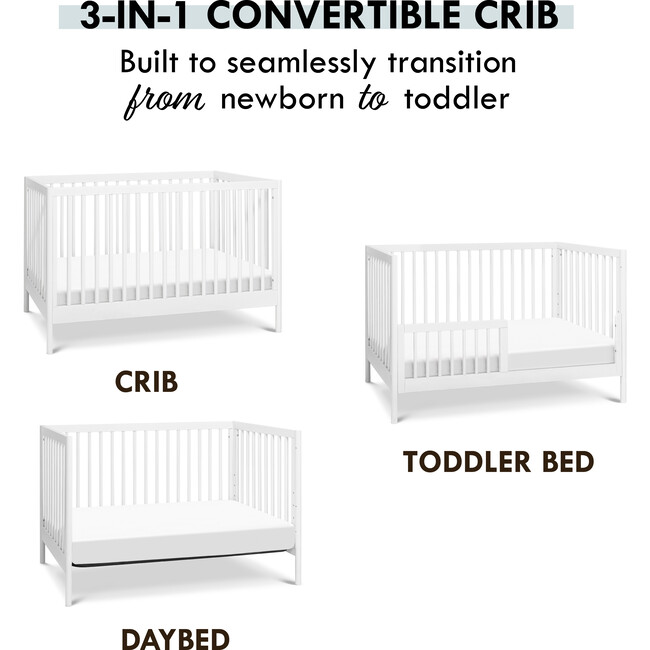 3-IN-1 CONVERTIBLE CRIB

Built to seamlessly transition from newborn to toddler

CRIB

TODDLER BED

DAYBED